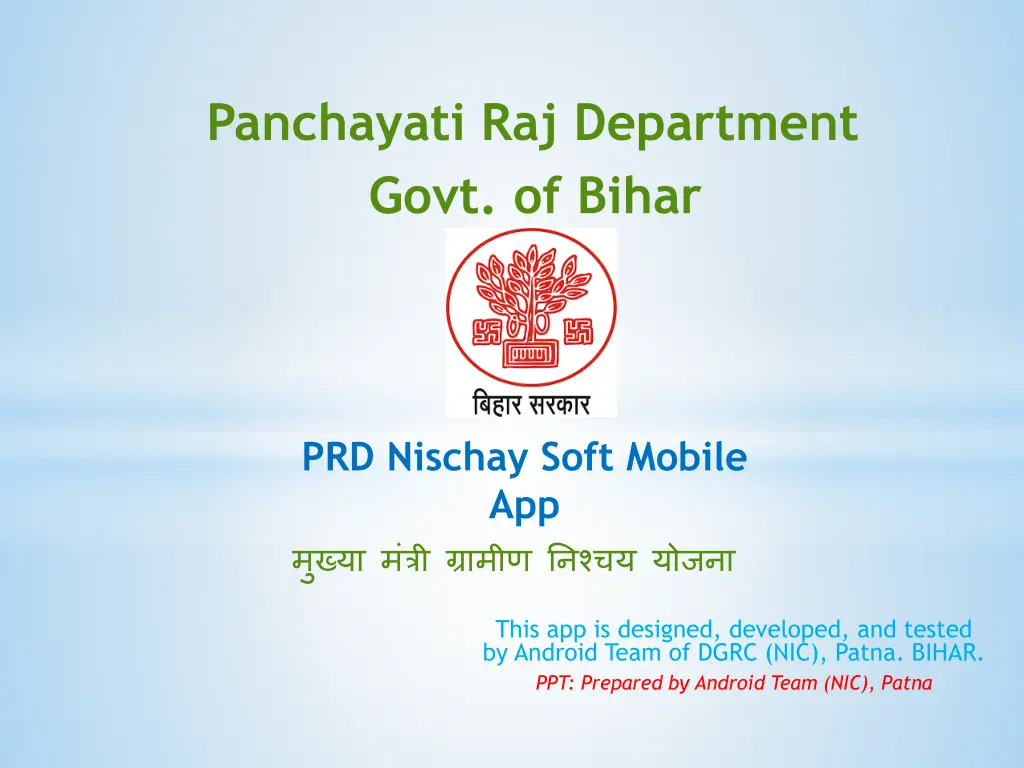 Panchayati Raj Department
Govt. of Bihar

बिहार सरकार

PRD Nischay Soft Mobile App

मुख्या मंत्री ग्रामीण निश्चय योजना

This app is designed, developed, and tested by Android Team of DGRC (NIC), Patna. BIHAR.

PPT: Prepared by Android Team (NIC), Patna